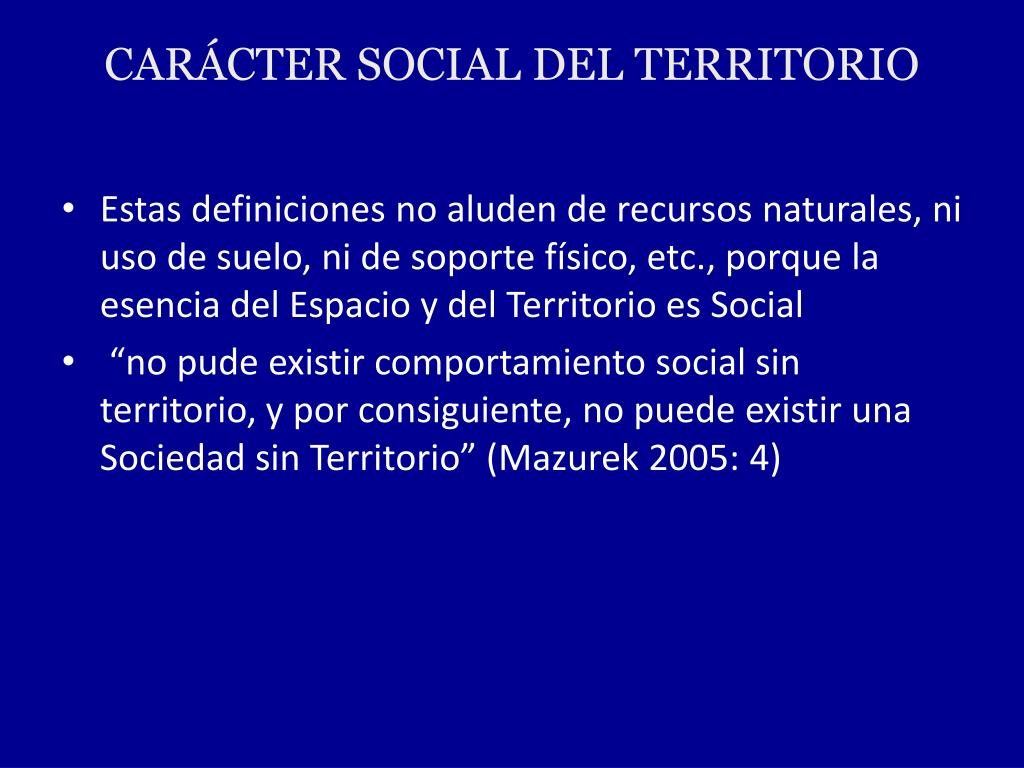 CARÁCTER SOCIAL DEL TERRITORIO

• Estas definiciones no aluden de recursos naturales, ni uso de suelo, ni de soporte físico, etc., porque la esencia del Espacio y del Territorio es Social

• “no pude existir comportamiento social sin territorio, y por consiguiente, no puede existir una Sociedad sin Territorio” (Mazurek 2005: 4)